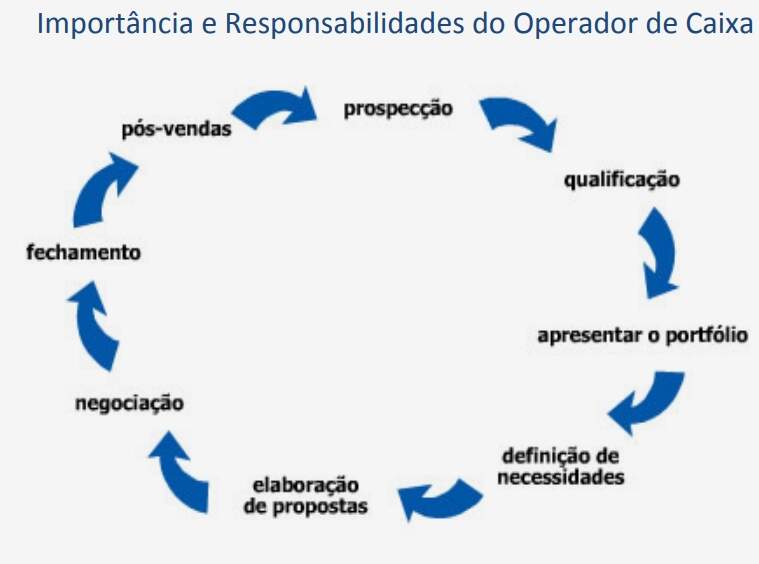 Importância e Responsabilidades do Operador de Caixa

prospecção

qualificação

apresentar o portfólio

definição de necessidades

elaboração de propostas

negociação

fechamento

pós-vendas